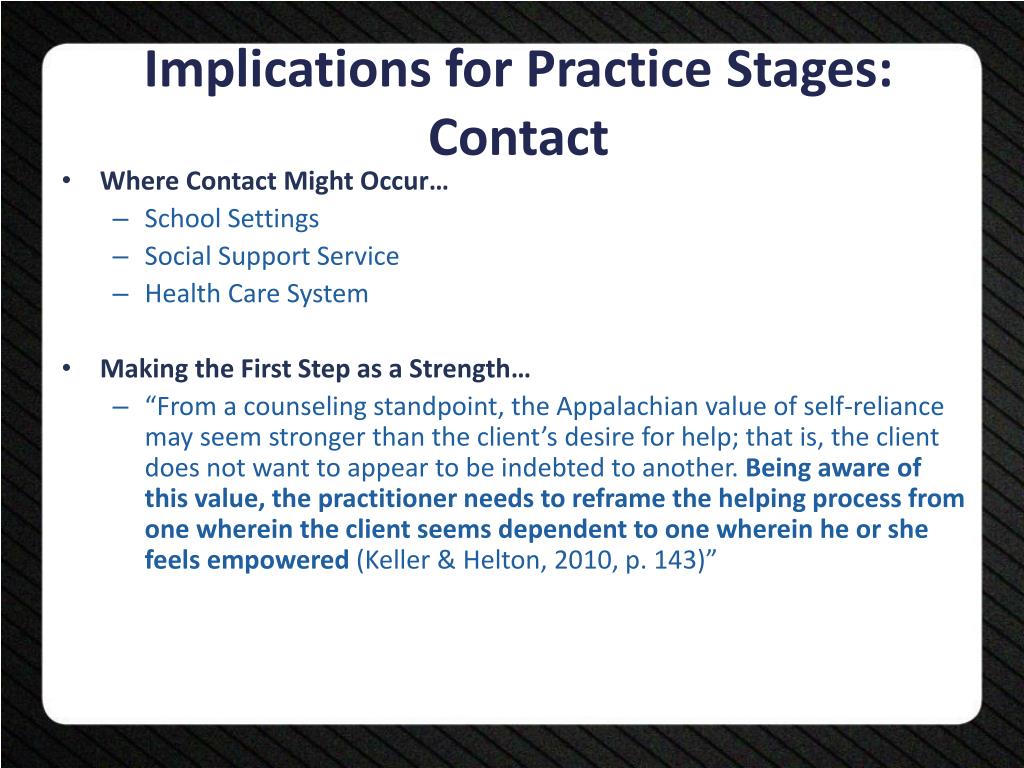 Implications for Practice Stages: Contact

• Where Contact Might Occur…
– School Settings
– Social Support Service
– Health Care System

• Making the First Step as a Strength…
– “From a counseling standpoint, the Appalachian value of self-reliance may seem stronger than the client’s desire for help; that is, the client does not want to appear to be indebted to another. Being aware of this value, the practitioner needs to reframe the helping process from one wherein the client seems dependent to one wherein he or she feels empowered (Keller & Helton, 2010, p. 143)”